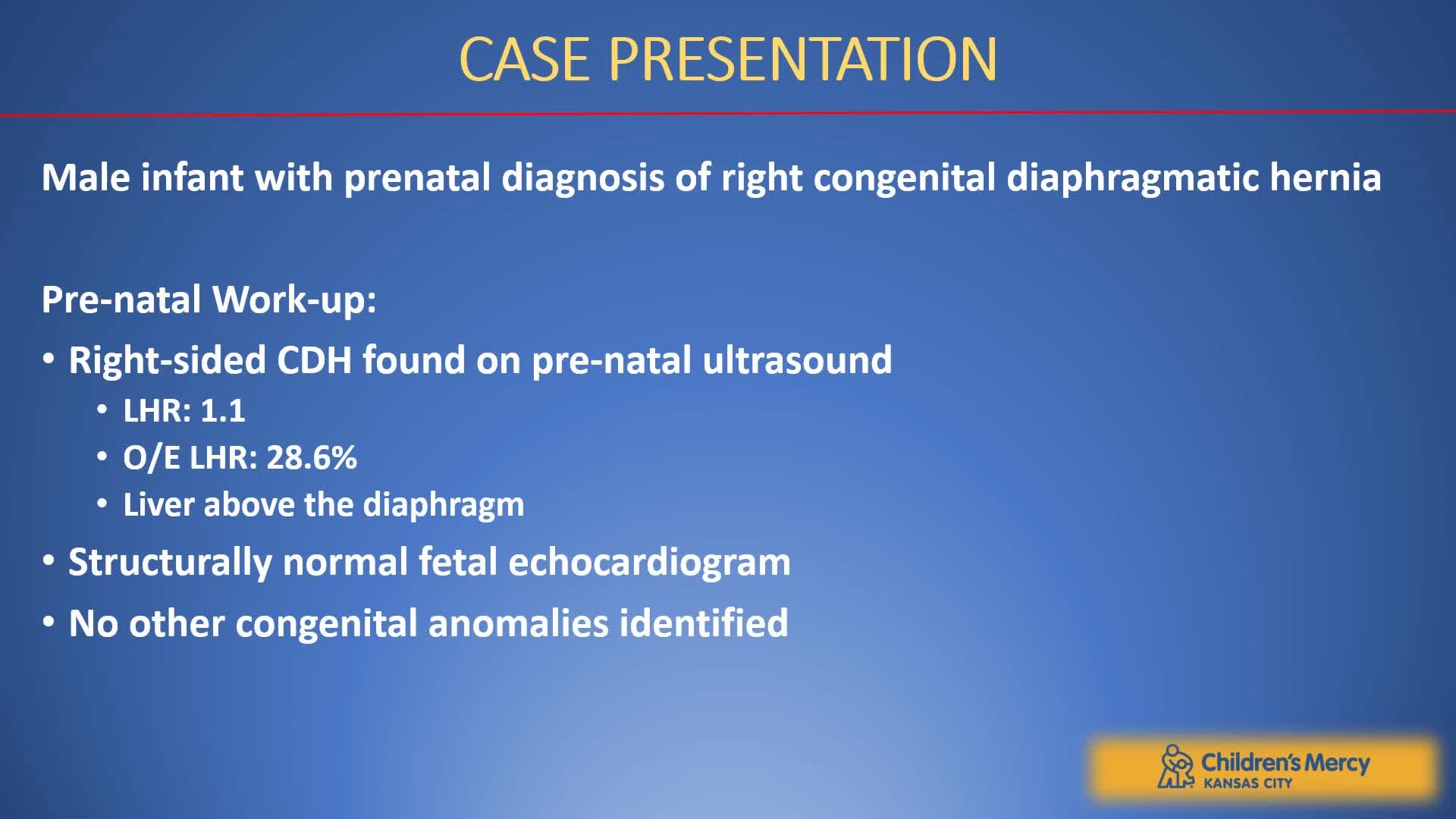 CASE PRESENTATION

Male infant with prenatal diagnosis of right congenital diaphragmatic hernia

Pre-natal Work-up:

• Right-sided CDH found on pre-natal ultrasound
  • LHR: 1.1
  • O/E LHR: 28.6%
  • Liver above the diaphragm
• Structurally normal fetal echocardiogram
• No other congenital anomalies identified

Children's Mercy
KANSAS CITY